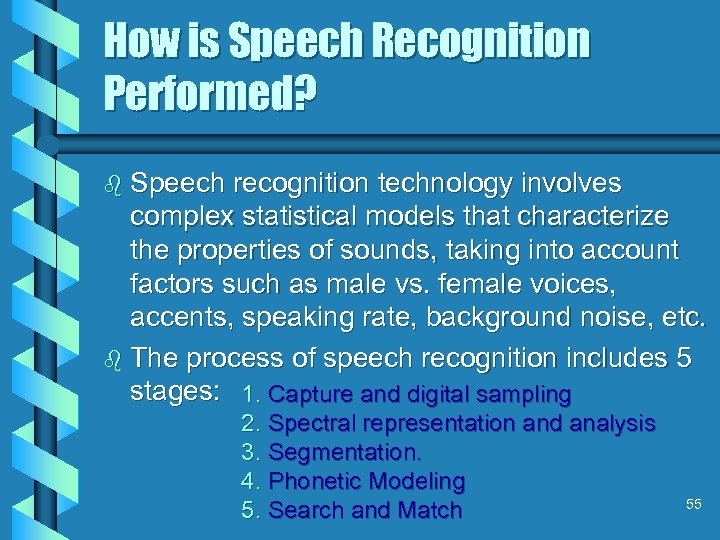 How is Speech Recognition Performed?

Speech recognition technology involves complex statistical models that characterize the properties of sounds, taking into account factors such as male vs. female voices, accents, speaking rate, background noise, etc.

The process of speech recognition includes 5 stages:
1. Capture and digital sampling
2. Spectral representation and analysis
3. Segmentation.
4. Phonetic Modeling
5. Search and Match

55